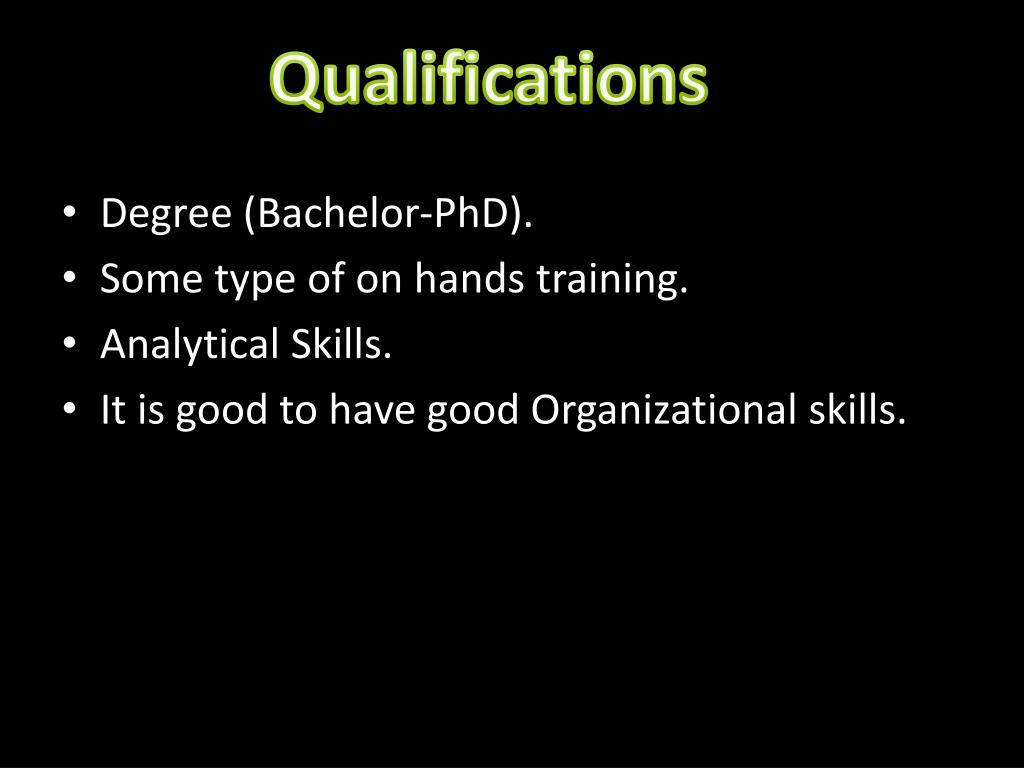 Qualifications

• Degree (Bachelor-PhD).
• Some type of on hands training.
• Analytical Skills.
• It is good to have good Organizational skills.